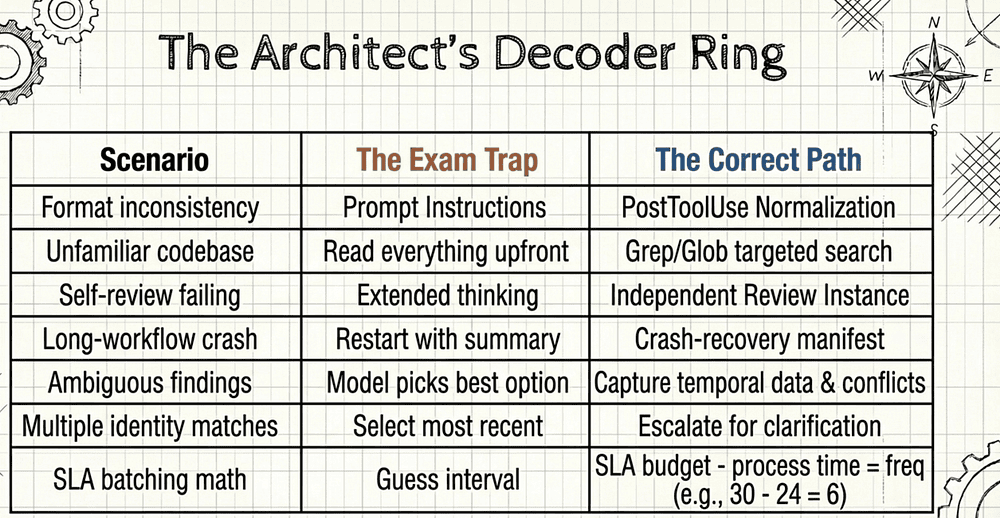 The Architect's Decoder Ring

N
W
E
S

| Scenario | The Exam Trap | The Correct Path |
|---|---|---|
| Format inconsistency | Prompt Instructions | PostToolUse Normalization |
| Unfamiliar codebase | Read everything upfront | Grep/Glob targeted search |
| Self-review failing | Extended thinking | Independent Review Instance |
| Long-workflow crash | Restart with summary | Crash-recovery manifest |
| Ambiguous findings | Model picks best option | Capture temporal data & conflicts |
| Multiple identity matches | Select most recent | Escalate for clarification |
| SLA batching math | Guess interval | SLA budget - process time = freq (e.g., 30 - 24 = 6) |